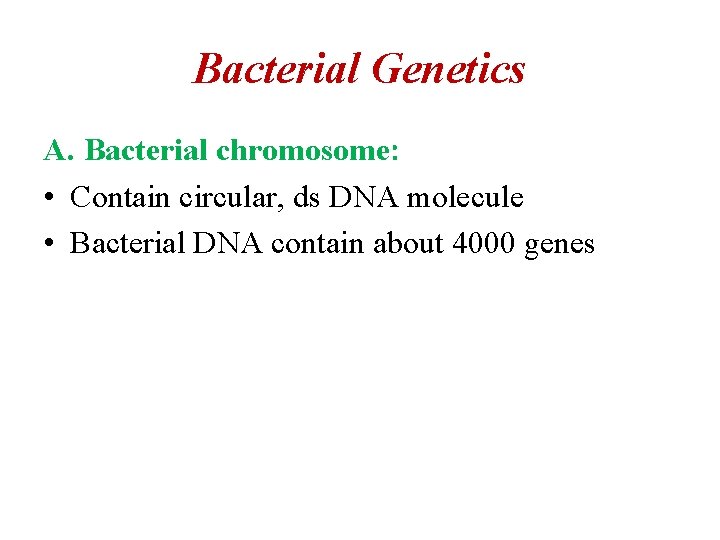 Bacterial Genetics

A. Bacterial chromosome:

• Contain circular, ds DNA molecule
• Bacterial DNA contain about 4000 genes